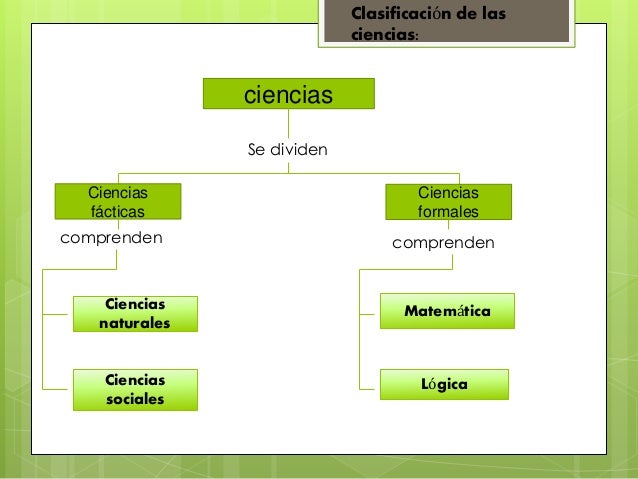 Clasificación de las ciencias:

ciencias

Se dividen

Ciencias fácticas

comprenden

Ciencias naturales

Ciencias sociales

Ciencias formales

comprenden

Matemática

Lógica